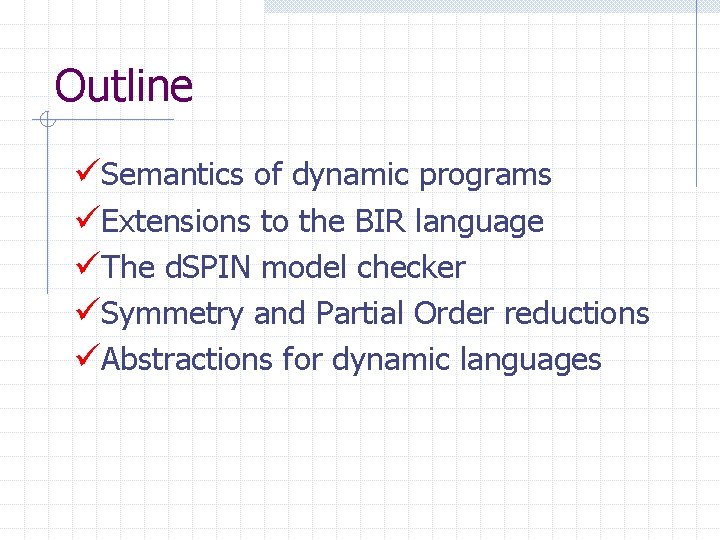 Outline

✓Semantics of dynamic programs
✓Extensions to the BIR language
✓The dSPIN model checker
✓Symmetry and Partial Order reductions
✓Abstractions for dynamic languages